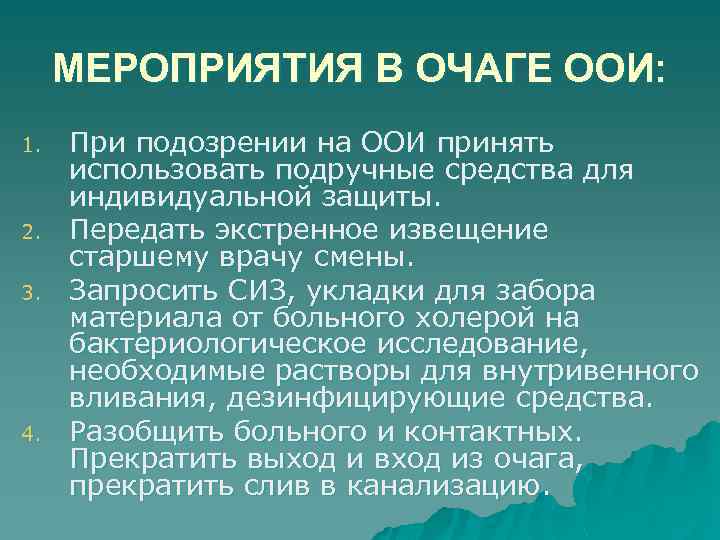 МЕРОПРИЯТИЯ В ОЧАГЕ ООИ:

1. При подозрении на ООИ принять использовать подручные средства для индивидуальной защиты.
2. Передать экстренное извещение старшему врачу смены.
3. Запросить СИЗ, укладки для забора материала от больного холерой на бактериологическое исследование, необходимые растворы для внутривенного вливания, дезинфицирующие средства.
4. Разобщить больного и контактных. Прекратить выход и вход из очага, прекратить слив в канализацию.